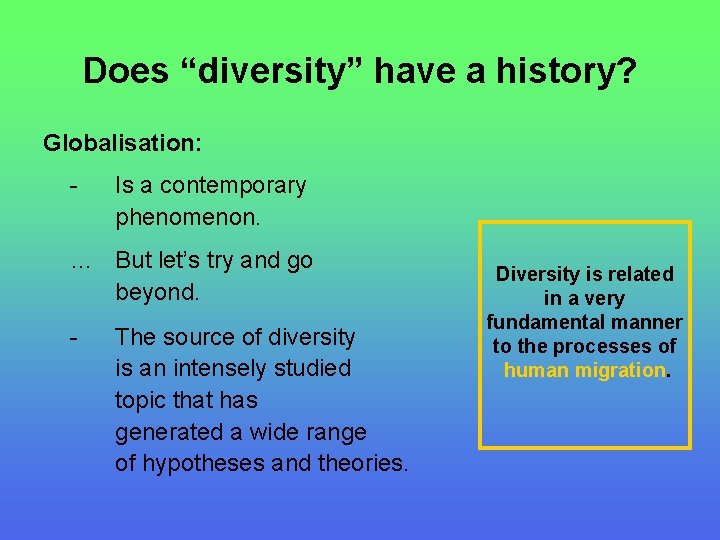 Does “diversity” have a history?

Globalisation:

- Is a contemporary phenomenon.

… But let’s try and go beyond.

- The source of diversity is an intensely studied topic that has generated a wide range of hypotheses and theories.

Diversity is related in a very fundamental manner to the processes of human migration.